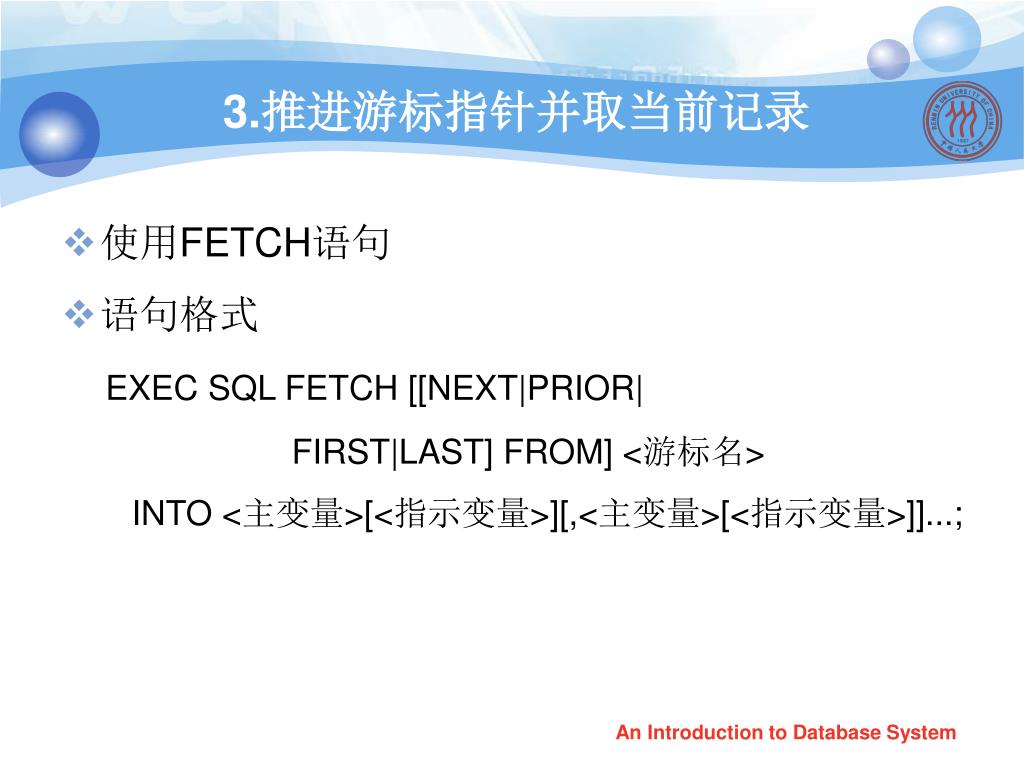 3.推进游标指针并取当前记录

❖ 使用FETCH语句

❖ 语句格式

EXEC SQL FETCH [[NEXT|PRIOR|
FIRST|LAST] FROM] <游标名>
INTO <主变量>[<指示变量>][,<主变量>[<指示变量>]]...;

An Introduction to Database System